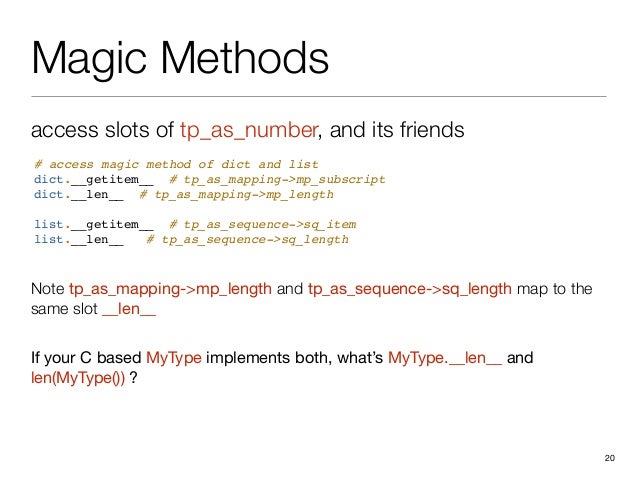 Magic Methods

access slots of tp_as_number, and its friends

# access magic method of dict and list
dict.__getitem__  # tp_as_mapping->mp_subscript
dict.__len__  # tp_as_mapping->mp_length

list.__getitem__  # tp_as_sequence->sq_item
list.__len__  # tp_as_sequence->sq_length

Note tp_as_mapping->mp_length and tp_as_sequence->sq_length map to the same slot __len__

If your C based MyType implements both, what's MyType.__len__ and len(MyType()) ?

20